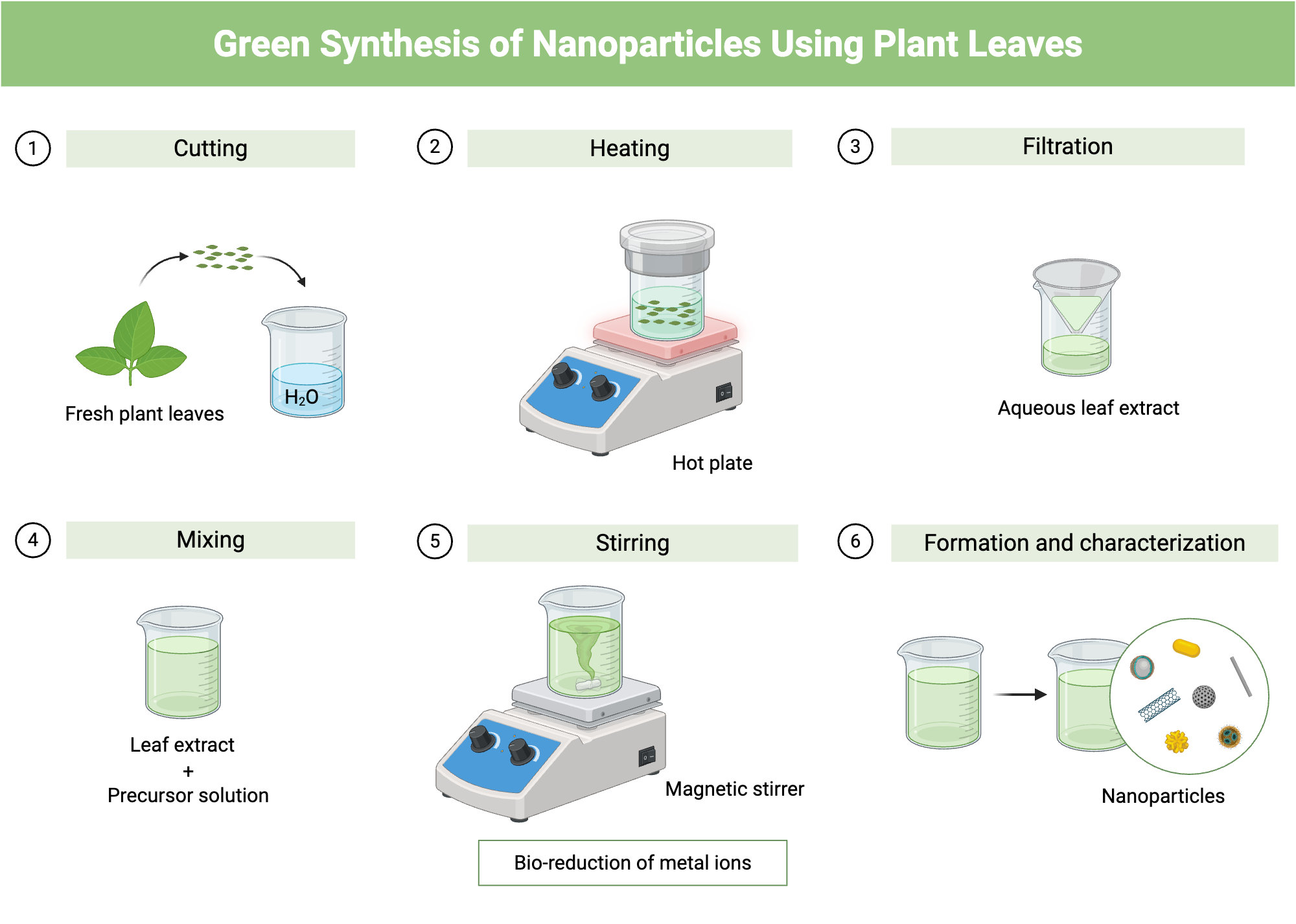 Green Synthesis of Nanoparticles Using Plant Leaves

1 Cutting

Fresh plant leaves

$H_2O$

2 Heating

Hot plate

3 Filtration

Aqueous leaf extract

4 Mixing

Leaf extract
+
Precursor solution

5 Stirring

Magnetic stirrer

Bio-reduction of metal ions

6 Formation and characterization

Nanoparticles